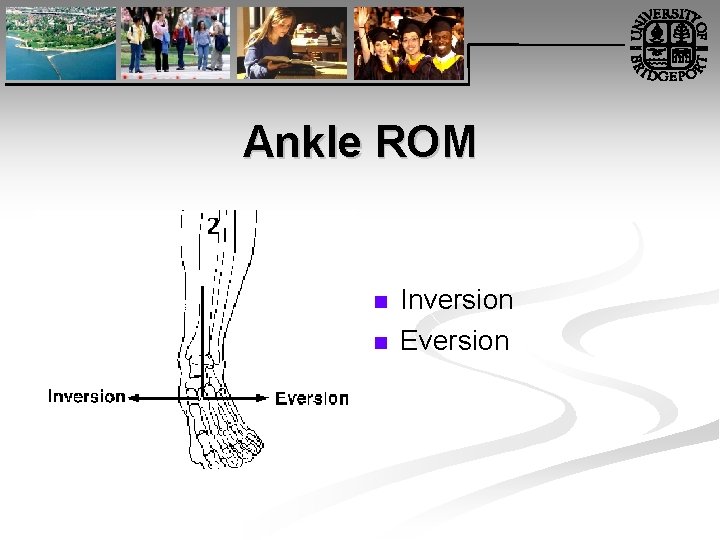 UNIVERSITY OF BRIDGEPORT

Ankle ROM

2

Inversion

Eversion

- Inversion
- Eversion